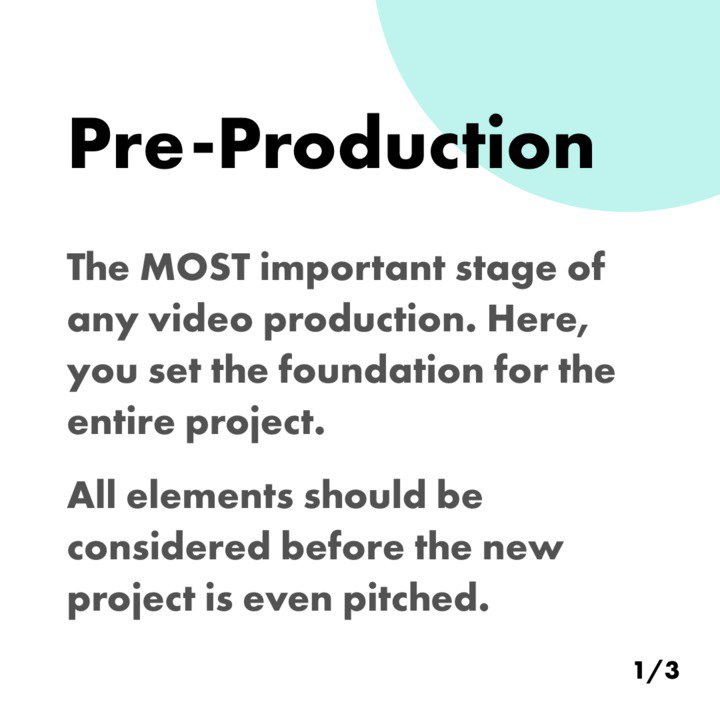 Pre-Production

The MOST important stage of any video production. Here, you set the foundation for the entire project.

All elements should be considered before the new project is even pitched.

1/3